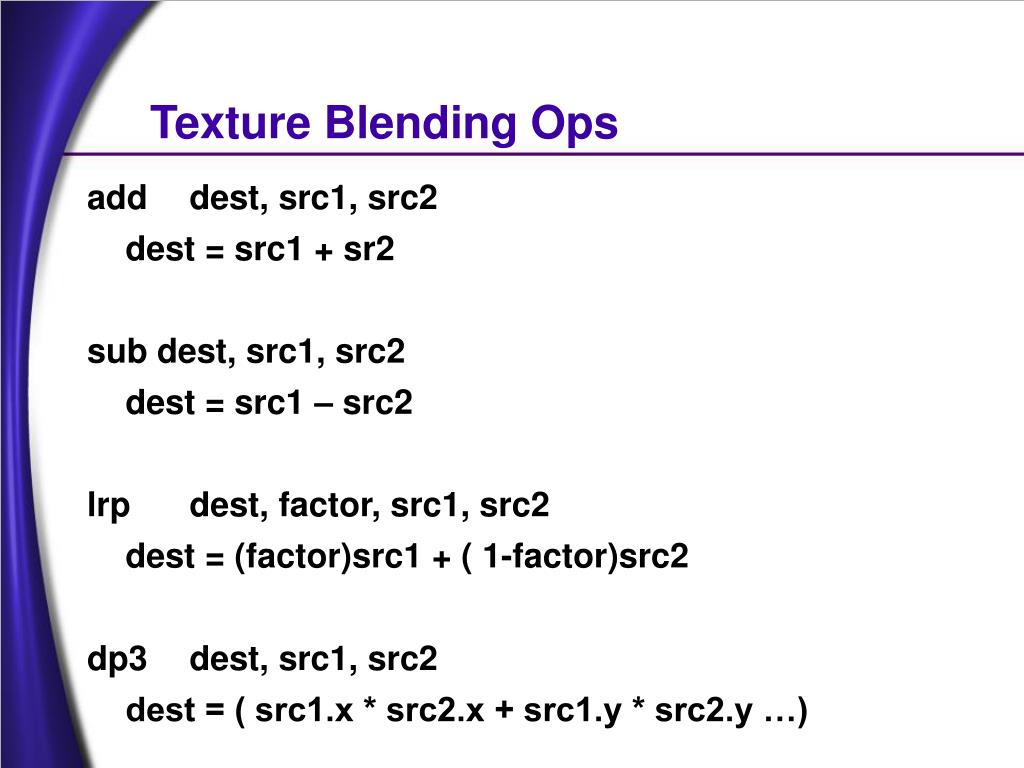 Texture Blending Ops

add dest, src1, src2
dest = src1 + sr2

sub dest, src1, src2
dest = src1 – src2

lrp dest, factor, src1, src2
dest = (factor)src1 + ( 1-factor)src2

dp3 dest, src1, src2
dest = ( src1.x * src2.x + src1.y * src2.y …)